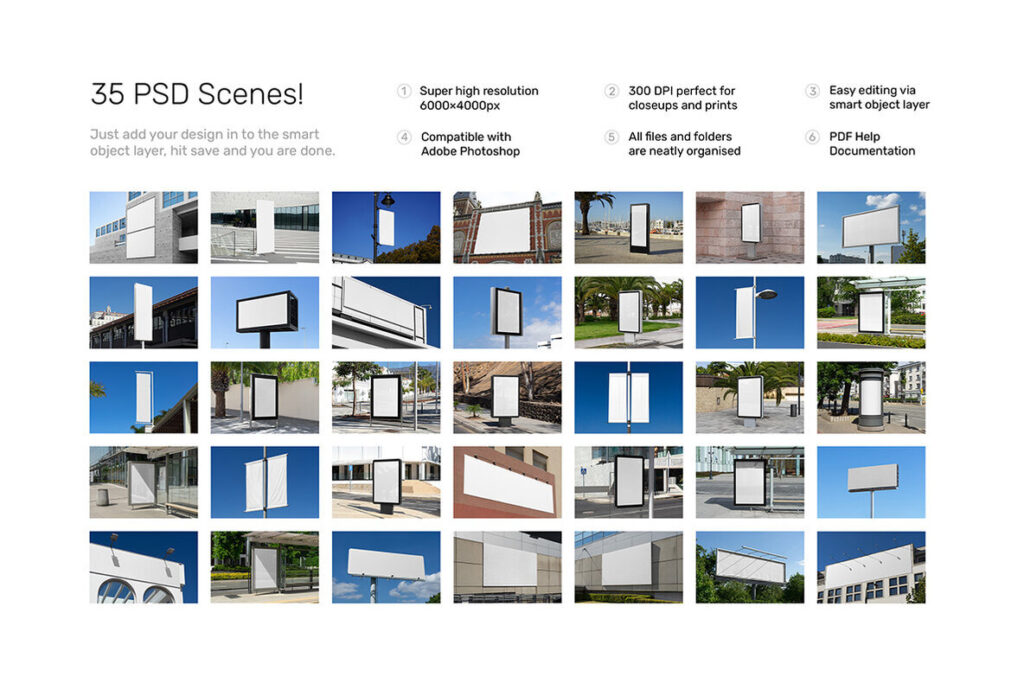 35 PSD Scenes!

Just add your design in to the smart object layer, hit save and you are done.

1 Super high resolution 6000×4000px

2 300 DPI perfect for closeups and prints

3 Easy editing via smart object layer

4 Compatible with Adobe Photoshop

5 All files and folders are neatly organised

6 PDF Help Documentation